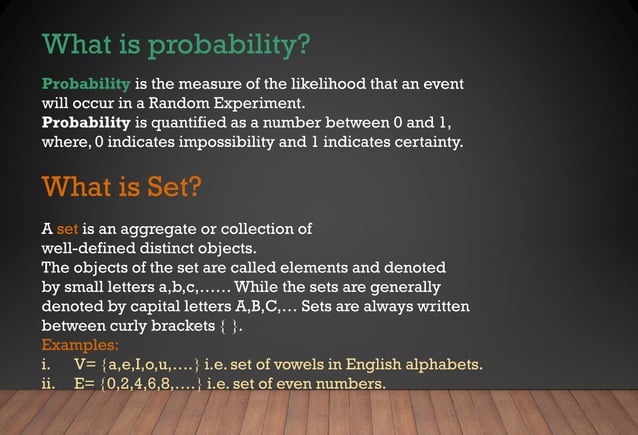 What is probability?

Probability is the measure of the likelihood that an event will occur in a Random Experiment.
Probability is quantified as a number between 0 and 1, where, 0 indicates impossibility and 1 indicates certainty.

What is Set?

A set is an aggregate or collection of well-defined distinct objects.
The objects of the set are called elements and denoted by small letters a,b,c,...... While the sets are generally denoted by capital letters A,B,C,... Sets are always written between curly brackets { }.
Examples:
i. V= {a,e,I,o,u,....} i.e. set of vowels in English alphabets.
ii. E= {0,2,4,6,8,....} i.e. set of even numbers.